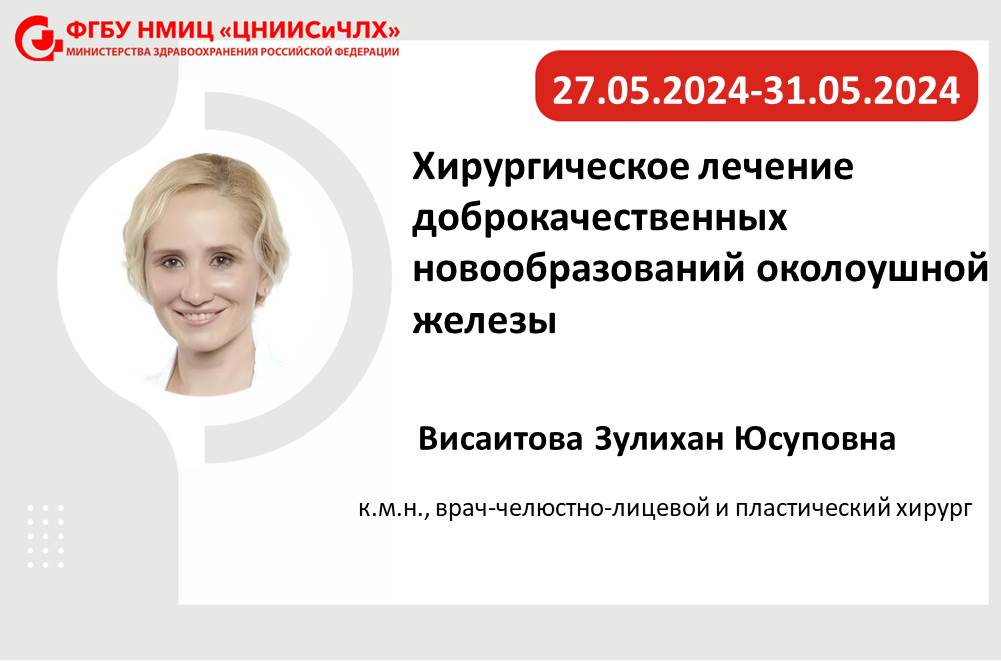 ФГБУ НМИЦ «ЦНИИСиЧЛХ»
МИНИСТЕРСТВА ЗДРАВООХРАНЕНИЯ РОССИЙСКОЙ ФЕДЕРАЦИИ

27.05.2024-31.05.2024

Хирургическое лечение доброкачественных новообразований околоушной железы

Висаитова Зулихан Юсуповна

к.м.н., врач-челюстно-лицевой и пластический хирург